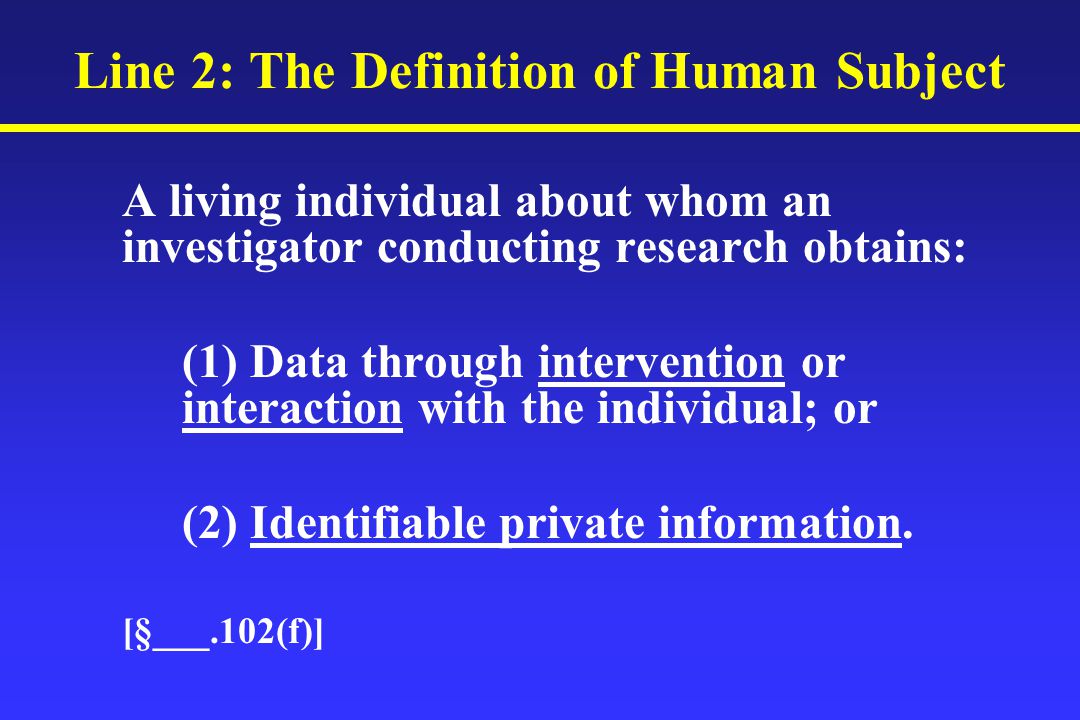 Line 2: The Definition of Human Subject

A living individual about whom an investigator conducting research obtains:

(1) Data through intervention or interaction with the individual; or

(2) Identifiable private information.

[§___.102(f)]